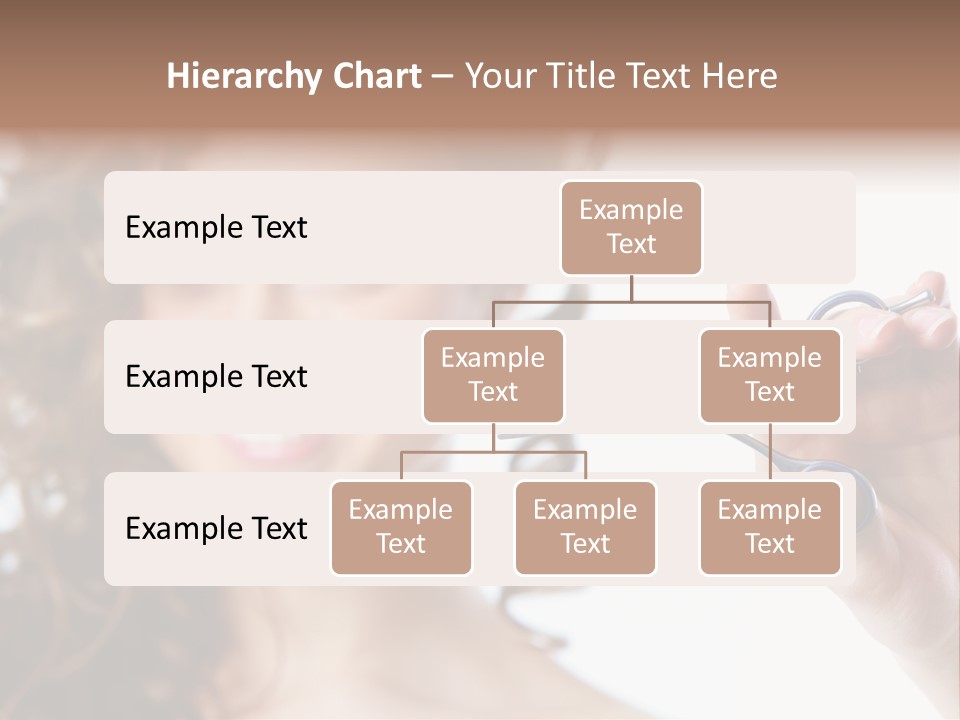 Hierarchy Chart – Your Title Text Here

Example Text

Example Text

Example Text

Example Text

Example Text

Example Text

Example Text

Example Text

Example Text